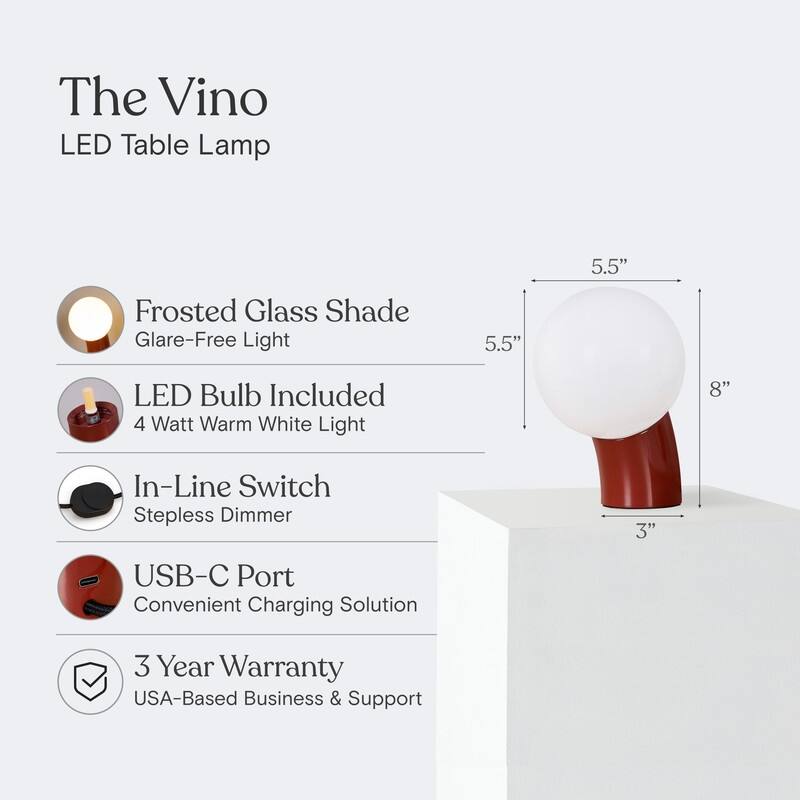 The Vino
LED Table Lamp

Frosted Glass Shade
Glare-Free Light

LED Bulb Included
4 Watt Warm White Light

In-Line Switch
Stepless Dimmer

USB-C Port
Convenient Charging Solution

3 Year Warranty
USA-Based Business & Support

5.5”
5.5”
8”
3”